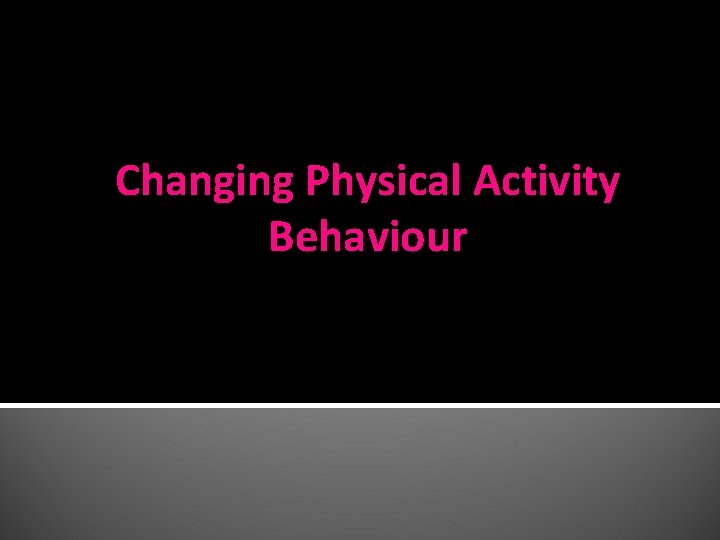 Changing Physical Activity Behaviour